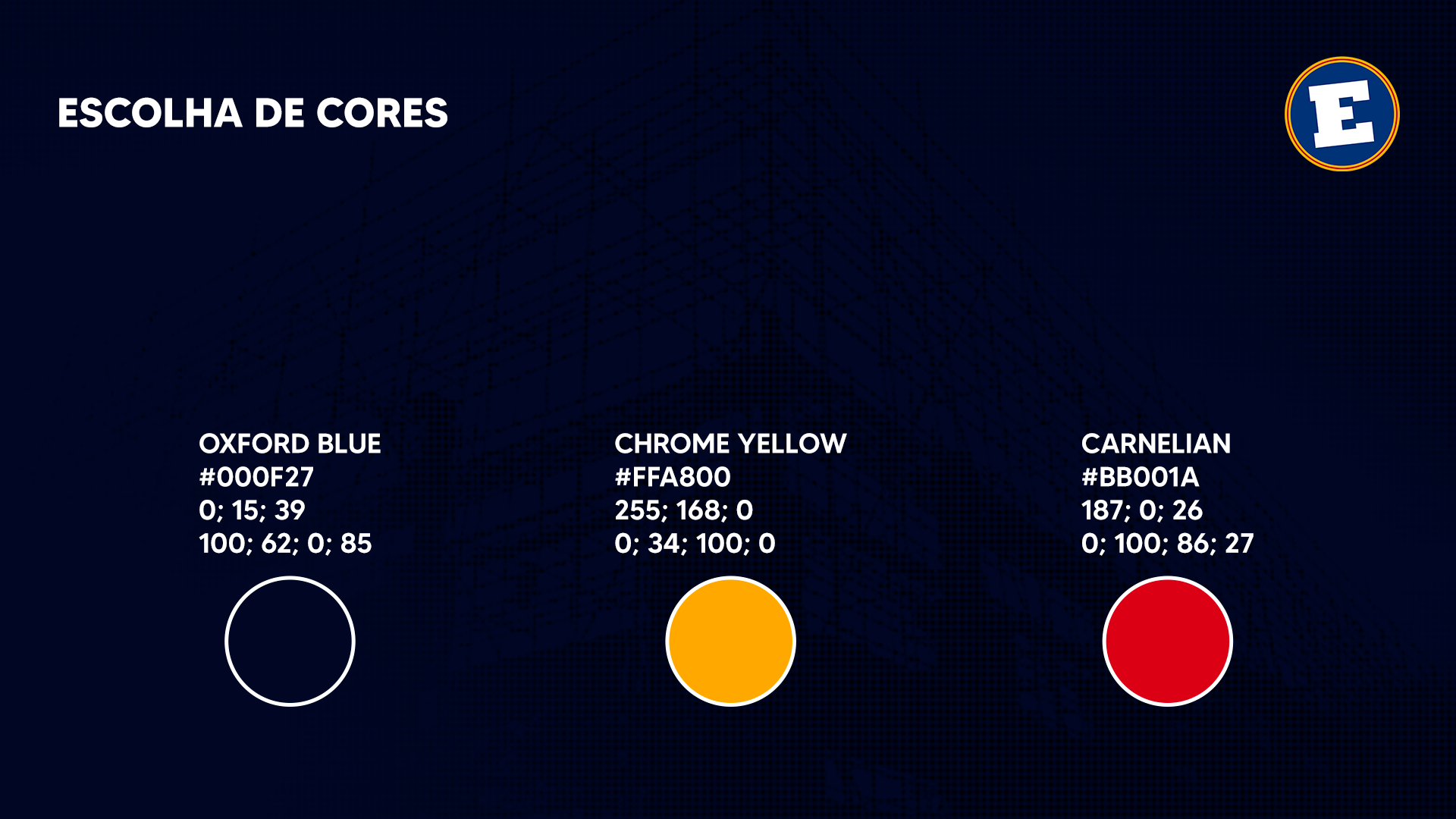 ESCOLHA DE CORES

E

OXFORD BLUE
#000F27
0; 15; 39
100; 62; 0; 85

CHROME YELLOW
#FFA800
255; 168; 0
0; 34; 100; 0

CARNELIAN
#BB001A
187; 0; 26
0; 100; 86; 27